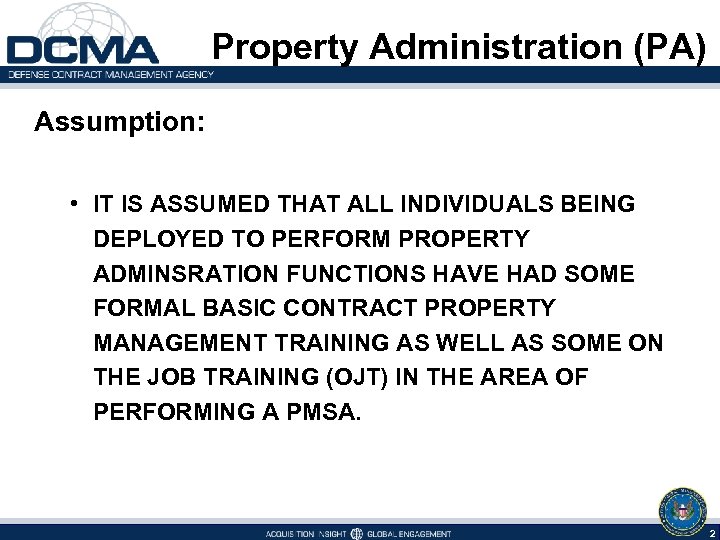 DCMA
DEFENSE CONTRACT MANAGEMENT AGENCY

Property Administration (PA)

Assumption:

• IT IS ASSUMED THAT ALL INDIVIDUALS BEING DEPLOYED TO PERFORM PROPERTY ADMINSRATION FUNCTIONS HAVE HAD SOME FORMAL BASIC CONTRACT PROPERTY MANAGEMENT TRAINING AS WELL AS SOME ON THE JOB TRAINING (OJT) IN THE AREA OF PERFORMING A PMSA.

ACQUISITION INSIGHT GLOBAL ENGAGEMENT

2